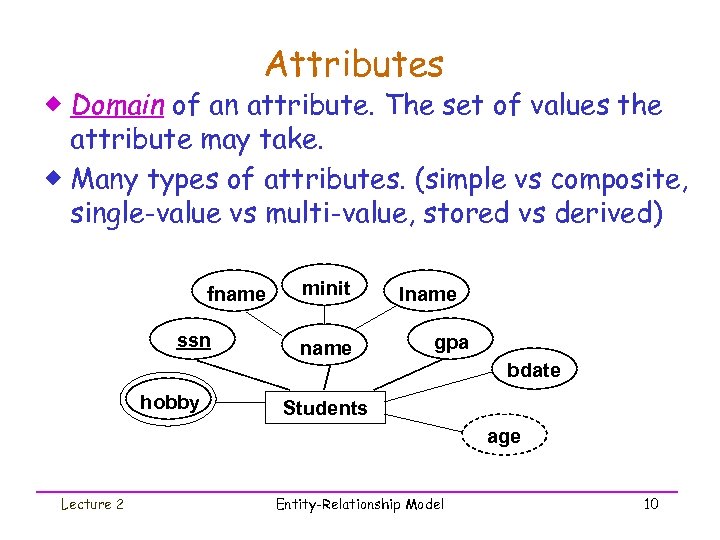 Attributes

◆ Domain of an attribute. The set of values the attribute may take.

◆ Many types of attributes. (simple vs composite, single-value vs multi-value, stored vs derived)

fname
minit
lname
ssn
name
gpa
bdate
hobby
Students
age

Lecture 2
Entity-Relationship Model
10